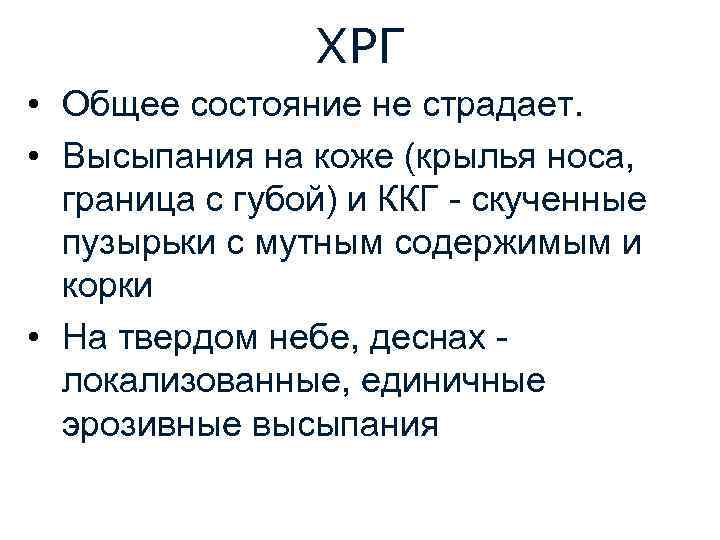 ХРГ

• Общее состояние не страдает.
• Высыпания на коже (крылья носа, граница с губой) и ККГ - скученные пузырьки с мутным содержимым и корки
• На твердом небе, деснах - локализованные, единичные эрозивные высыпания